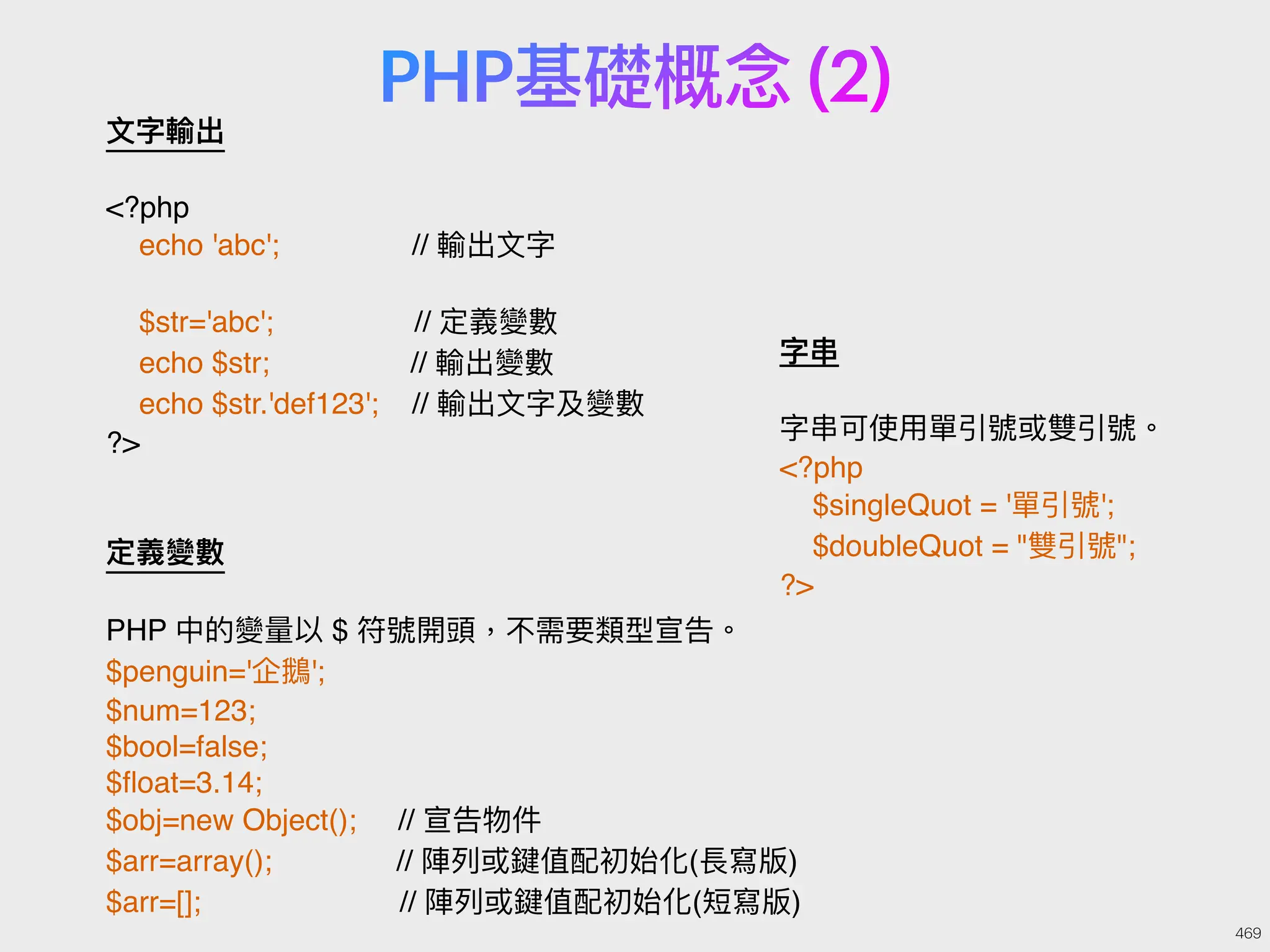 PHP基礎概念 (2)

文字輸出

<?php
echo 'abc'; // 輸出文字

$str='abc'; // 定義變數
echo $str; // 輸出變數
echo $str.'def123'; // 輸出文字及變數
?>

定義變數

PHP 中的變量以 $ 符號開頭，不需要類型宣告。
$penguin='企鵝';
$num=123;
$bool=false;
$float=3.14;
$obj=new Object(); // 宣告物件
$arr=array(); // 陣列或鍵值配初始化(長寫版)
$arr=[]; // 陣列或鍵值配初始化(短寫版)

字串

字串可使用單引號或雙引號。
<?php
$singleQuot = '單引號';
$doubleQuot = "雙引號";
?>

469